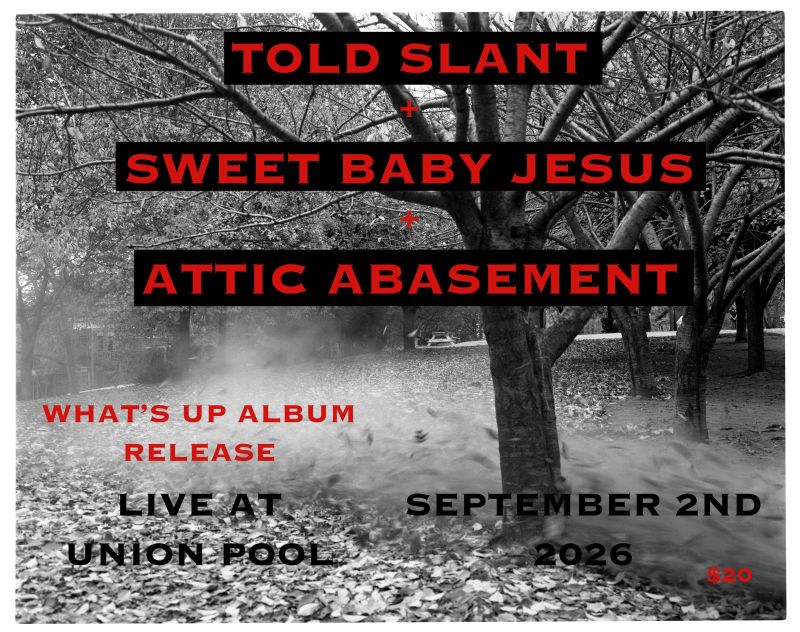 TOLD SLANT
+
SWEET BABY JESUS
+
ATTIC ABASEMENT

WHAT'S UP ALBUM RELEASE

LIVE AT UNION POOL

SEPTEMBER 2ND 2026

$20